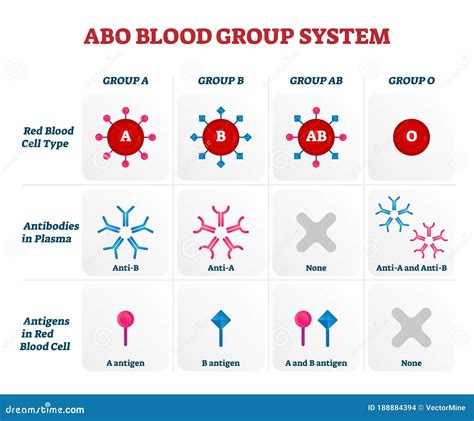 ABO BLOOD GROUP SYSTEM

| | GROUP A | GROUP B | GROUP AB | GROUP O |
|---|---|---|---|---|
| Red Blood Cell Type | A | B | AB | O |
| Antibodies in Plasma | Anti-B | Anti-A | None | Anti-A and Anti-B |
| Antigens in Red Blood Cell | A antigen | B antigen | A and B antigen | None |

dreamstime.com

ID 188884394 © VectorMine